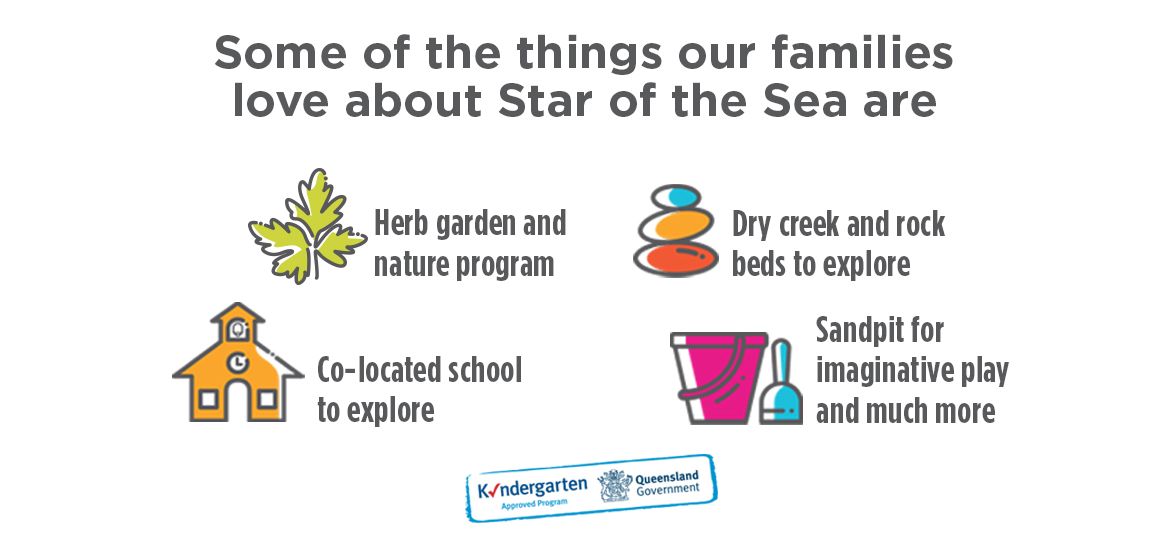 Some of the things our families love about Star of the Sea are

Herb garden and nature program

Dry creek and rock beds to explore

Co-located school to explore

Sandpit for imaginative play and much more

Kindergarten Approved Program

Queensland Government